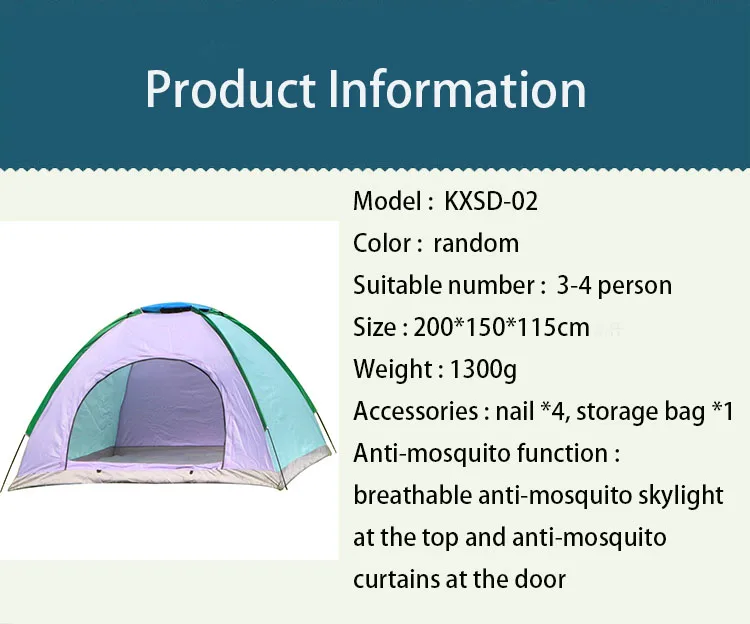 Product Information

Model : KXSD-02

Color : random

Suitable number : 3-4 person

Size : 200*150*115cm

Weight : 1300g

Accessories : nail *4, storage bag *1

Anti-mosquito function : breathable anti-mosquito skylight at the top and anti-mosquito curtains at the door